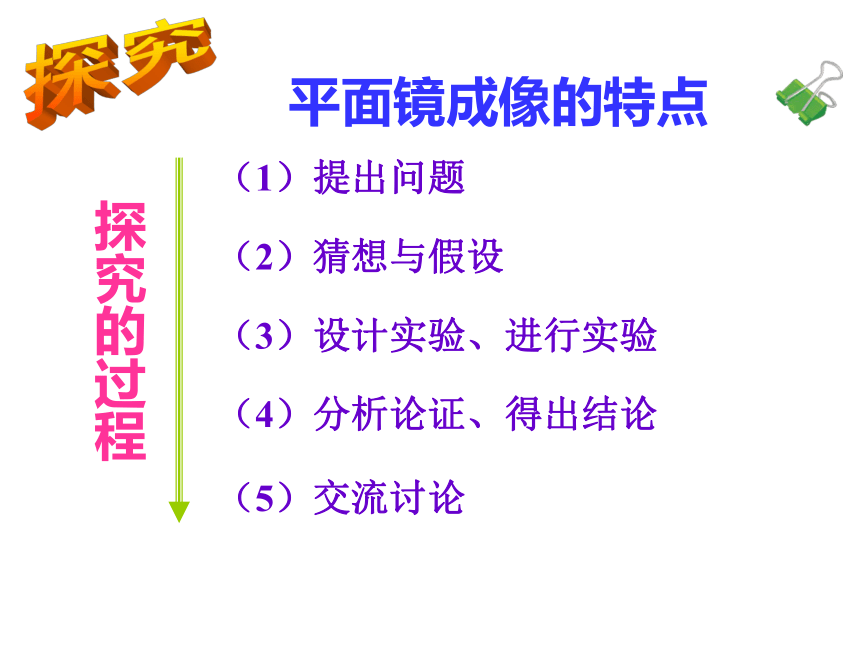 探究

平面镜成像的特点

探究的过程

（1）提出问题

（2）猜想与假设

（3）设计实验、进行实验

（4）分析论证、得出结论

（5）交流讨论